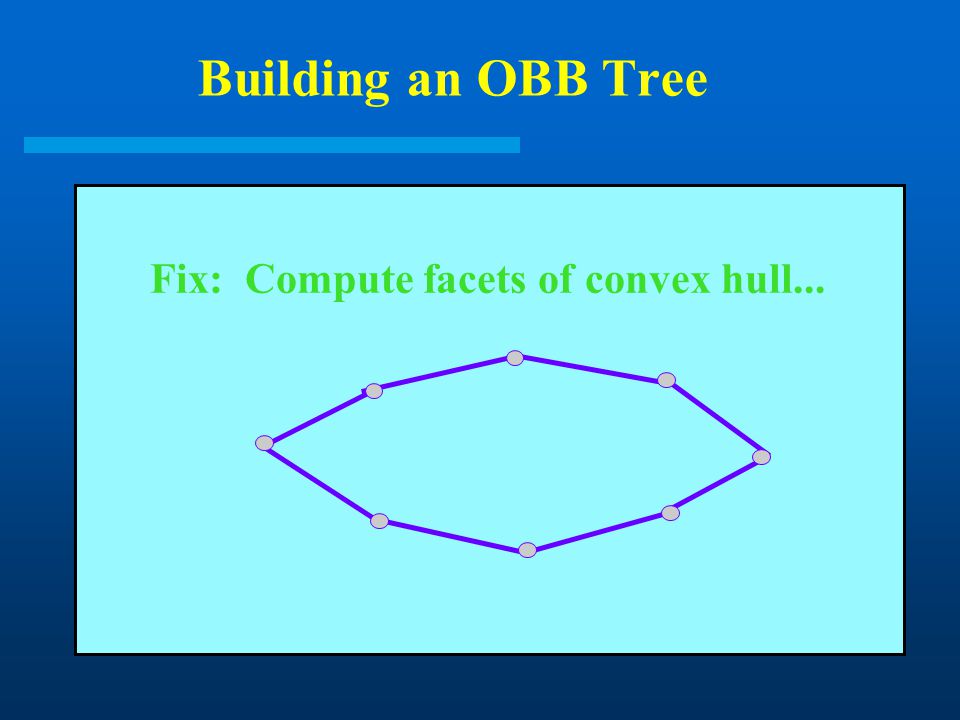 Building an OBB Tree

Fix: Compute facets of convex hull...